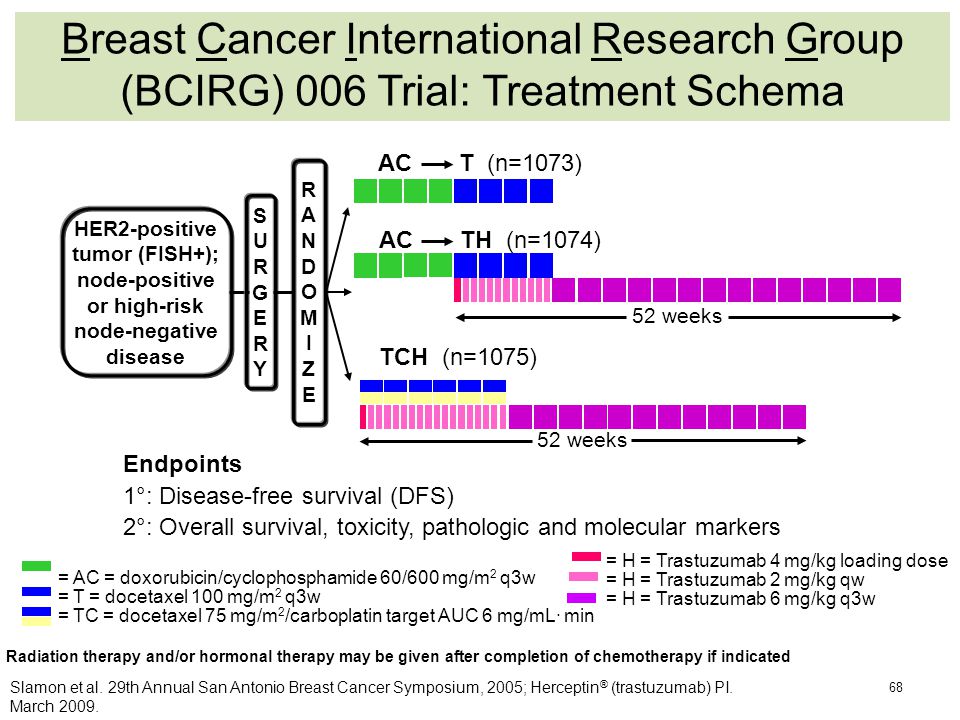 Breast Cancer International Research Group (BCIRG) 006 Trial: Treatment Schema

HER2-positive tumor (FISH+); node-positive or high-risk node-negative disease

SURGERY

RANDOMIZE

AC → T (n=1073)

AC → TH (n=1074)

52 weeks

TCH (n=1075)

52 weeks

Endpoints
1°: Disease-free survival (DFS)
2°: Overall survival, toxicity, pathologic and molecular markers

= AC = doxorubicin/cyclophosphamide 60/600 mg/m$^2$ q3w
= T = docetaxel 100 mg/m$^2$ q3w
= TC = docetaxel 75 mg/m$^2$/carboplatin target AUC 6 mg/mL· min

= H = Trastuzumab 4 mg/kg loading dose
= H = Trastuzumab 2 mg/kg qw
= H = Trastuzumab 6 mg/kg q3w

Radiation therapy and/or hormonal therapy may be given after completion of chemotherapy if indicated

Slamon et al. 29th Annual San Antonio Breast Cancer Symposium, 2005; Herceptin® (trastuzumab) PI. March 2009.

68